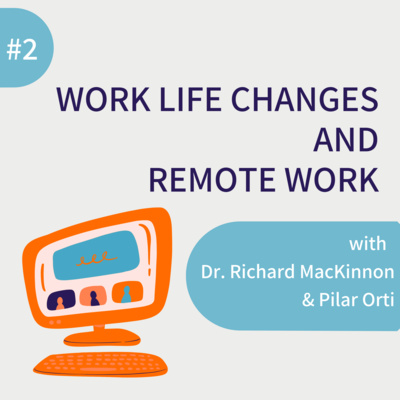 #2

WORK LIFE CHANGES AND REMOTE WORK

with
Dr. Richard MacKinnon
& Pilar Orti